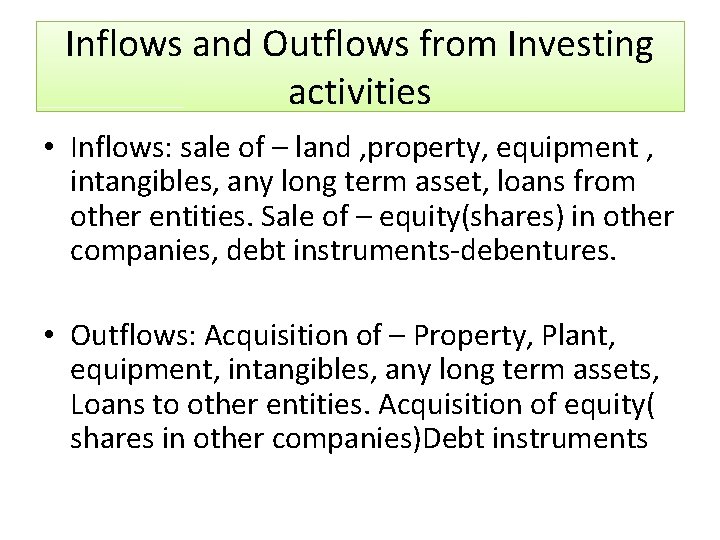 Inflows and Outflows from Investing activities

• Inflows: sale of – land ,property, equipment , intangibles, any long term asset, loans from other entities. Sale of – equity(shares) in other companies, debt instruments-debentures.

• Outflows: Acquisition of – Property, Plant, equipment, intangibles, any long term assets, Loans to other entities. Acquisition of equity( shares in other companies)Debt instruments